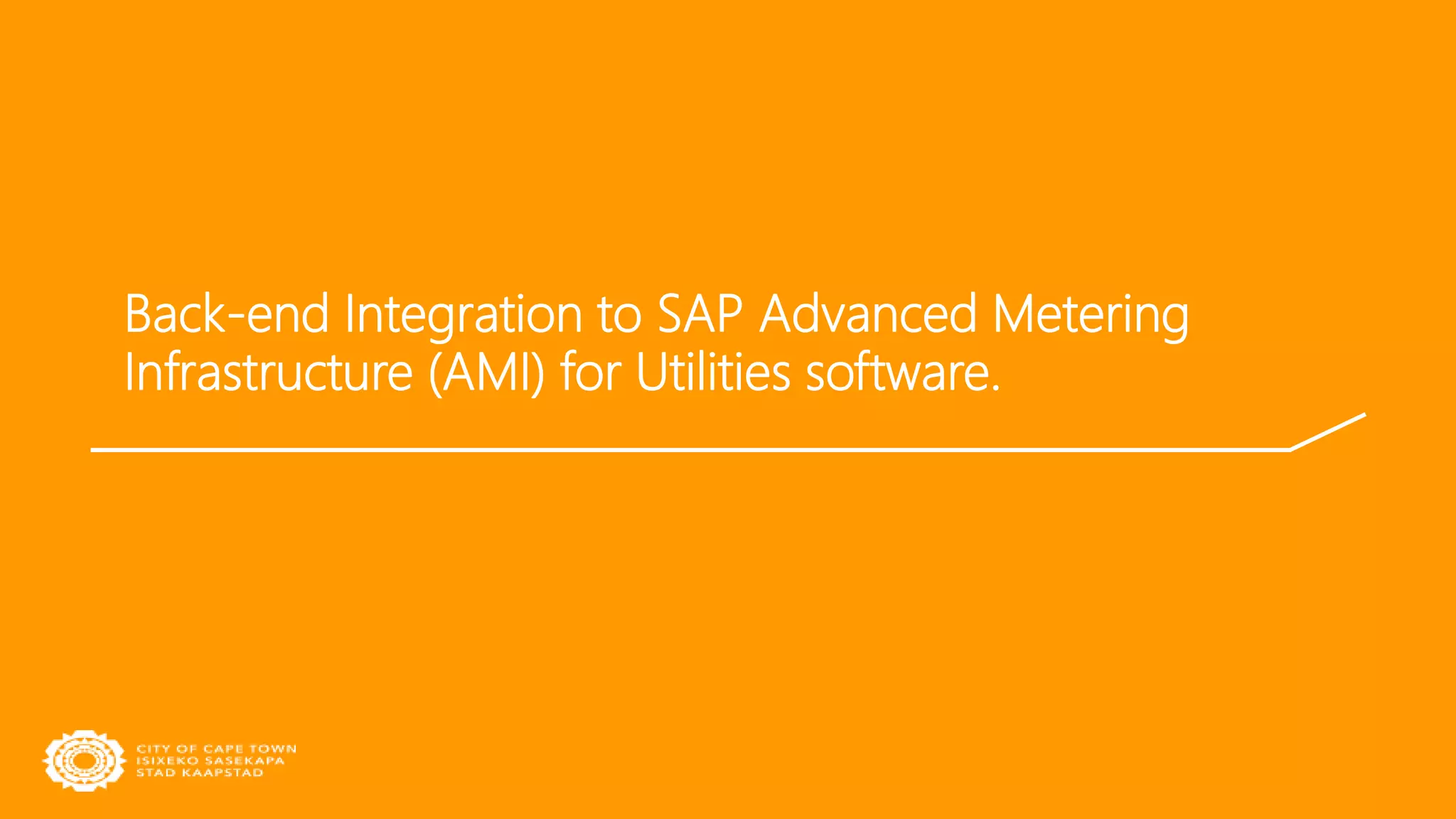 Back-end Integration to SAP Advanced Metering Infrastructure (AMI) for Utilities software.

CITY OF CAPE TOWN
ISIXEKO SASEKAPA
STAD KAAPSTAD